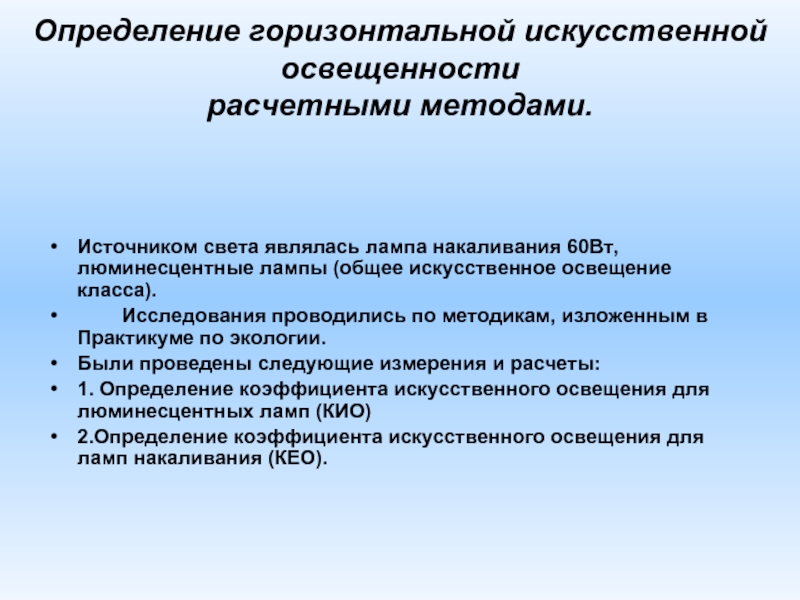 Определение горизонтальной искусственной освещенности
расчетными методами.

• Источником света являлась лампа накаливания 60Вт, люминесцентные лампы (общее искусственное освещение класса).
• Исследования проводились по методикам, изложенным в Практикуме по экологии.
• Были проведены следующие измерения и расчеты:
• 1. Определение коэффициента искусственного освещения для люминесцентных ламп (КИО)
• 2.Определение коэффициента искусственного освещения для ламп накаливания (КЕО).